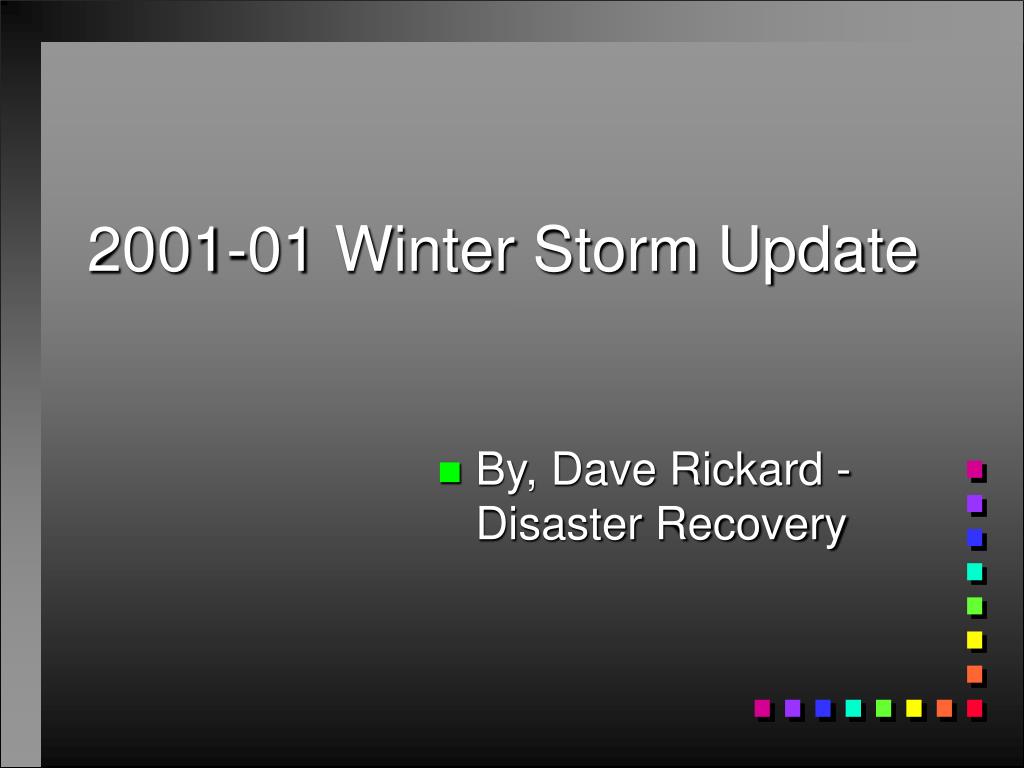 2001-01 Winter Storm Update

By, Dave Rickard - Disaster Recovery